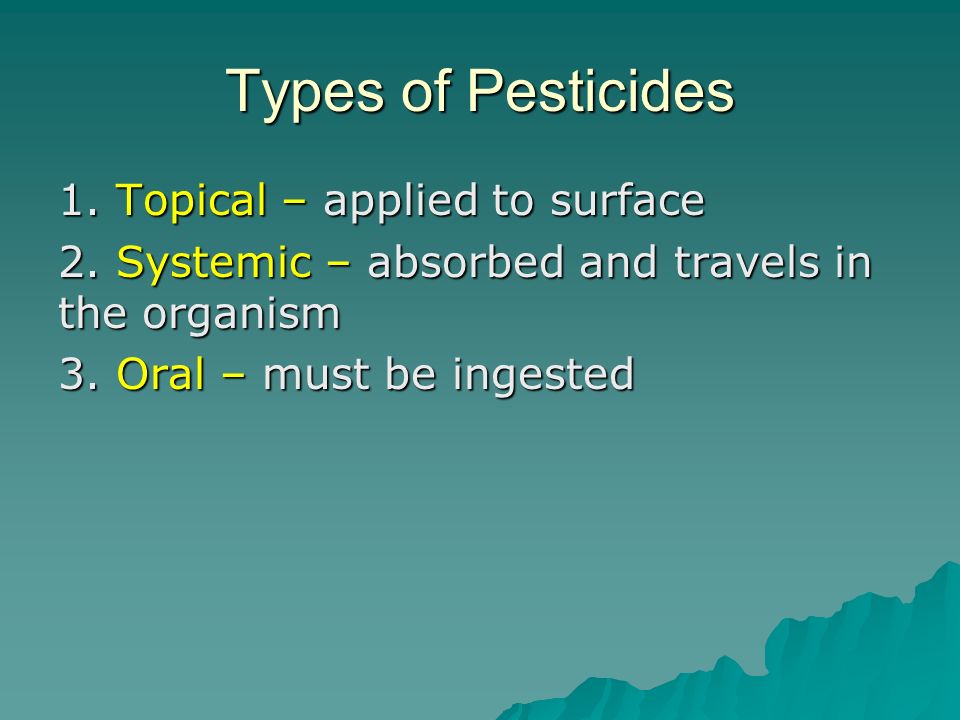 Types of Pesticides

1. Topical – applied to surface

2. Systemic – absorbed and travels in the organism

3. Oral – must be ingested